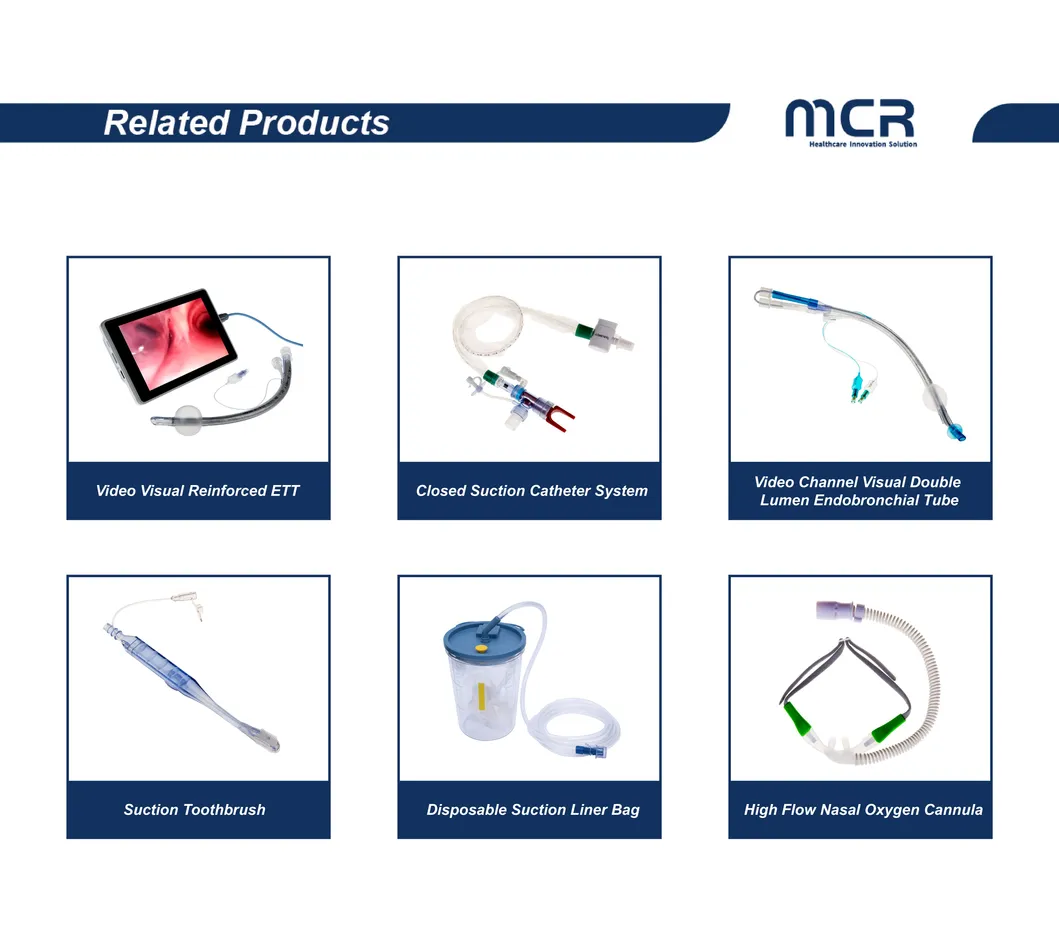 Related Products

MCR
Healthcare Innovation Solution

Video Visual Reinforced ETT

Closed Suction Catheter System

Video Channel Visual Double Lumen Endobronchial Tube

Suction Toothbrush

Disposable Suction Liner Bag

High Flow Nasal Oxygen Cannula